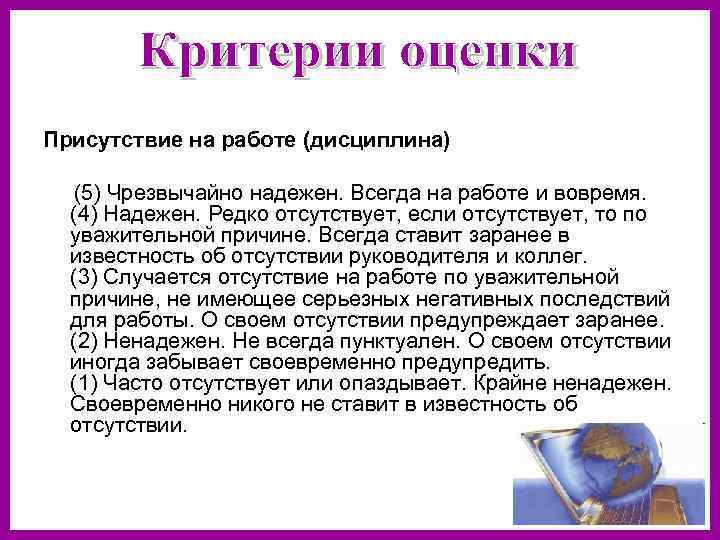 Критерии оценки

Присутствие на работе (дисциплина)

(5) Чрезвычайно надежен. Всегда на работе и вовремя.
(4) Надежен. Редко отсутствует, если отсутствует, то по уважительной причине. Всегда ставит заранее в известность об отсутствии руководителя и коллег.
(3) Случается отсутствие на работе по уважительной причине, не имеющее серьезных негативных последствий для работы. О своем отсутствии предупреждает заранее.
(2) Ненадежен. Не всегда пунктуален. О своем отсутствии иногда забывает своевременно предупредить.
(1) Часто отсутствует или опаздывает. Крайне ненадежен. Своевременно никого не ставит в известность об отсутствии.